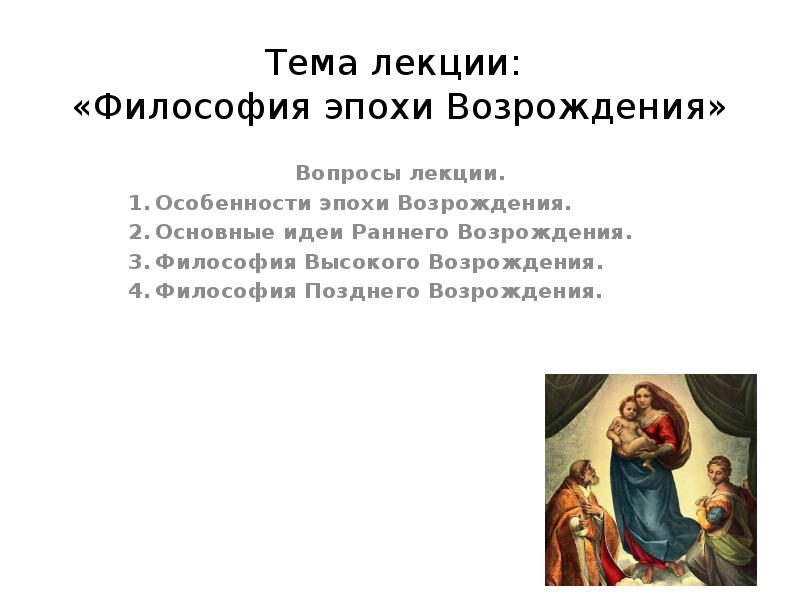 Тема лекции:
«Философия эпохи Возрождения»

Вопросы лекции.

1. Особенности эпохи Возрождения.
2. Основные идеи Раннего Возрождения.
3. Философия Высокого Возрождения.
4. Философия Позднего Возрождения.